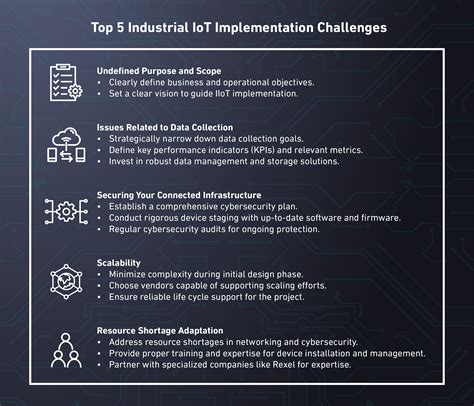 Top 5 Industrial IoT Implementation Challenges

Undefined Purpose and Scope
• Clearly define business and operational objectives.
• Set a clear vision to guide IIoT implementation.

Issues Related to Data Collection
• Strategically narrow down data collection goals.
• Define key performance indicators (KPIs) and relevant metrics.
• Invest in robust data management and storage solutions.

Securing Your Connected Infrastructure
• Establish a comprehensive cybersecurity plan.
• Conduct rigorous device staging with up-to-date software and firmware.
• Regular cybersecurity audits for ongoing protection.

Scalability
• Minimize complexity during initial design phase.
• Choose vendors capable of supporting scaling efforts.
• Ensure reliable life cycle support for the project.

Resource Shortage Adaptation
• Address resource shortages in networking and cybersecurity.
• Provide proper training and expertise for device installation and management.
• Partner with specialized companies like Rexel for expertise.